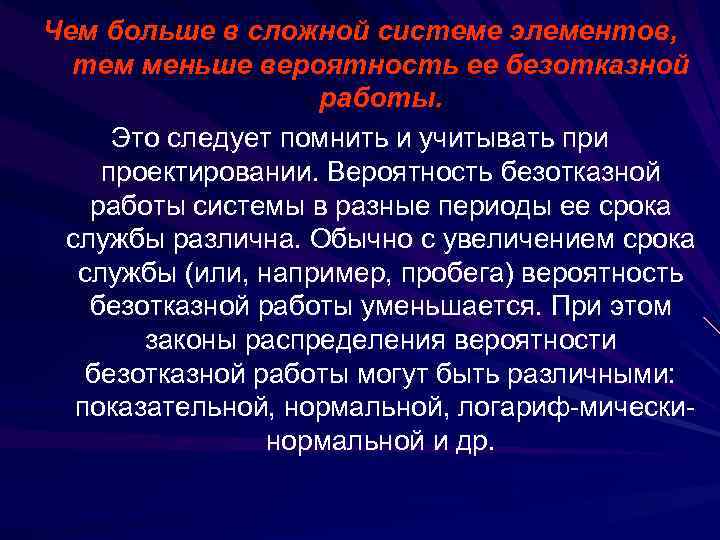 Чем больше в сложной системе элементов, тем меньше вероятность ее безотказной работы.

Это следует помнить и учитывать при проектировании. Вероятность безотказной работы системы в разные периоды ее срока службы различна. Обычно с увеличением срока службы (или, например, пробега) вероятность безотказной работы уменьшается. При этом законы распределения вероятности безотказной работы могут быть различными: показательной, нормальной, логариф-мически-нормальной и др.